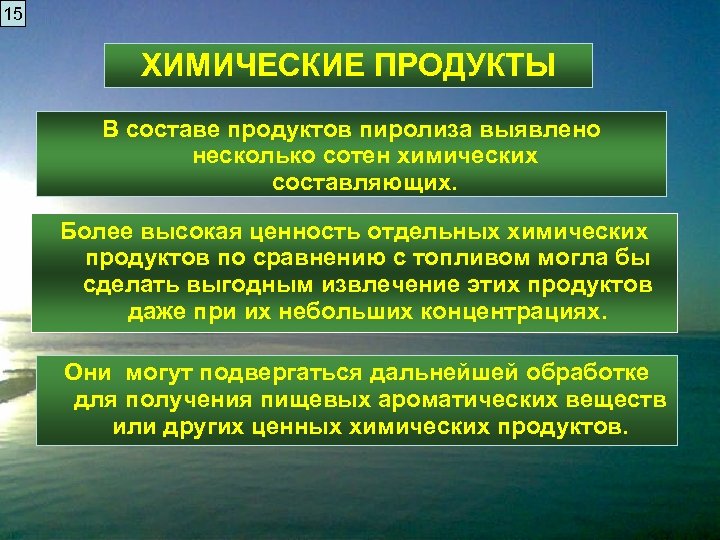 15

ХИМИЧЕСКИЕ ПРОДУКТЫ

В составе продуктов пиролиза выявлено несколько сотен химических составляющих.

Более высокая ценность отдельных химических продуктов по сравнению с топливом могла бы сделать выгодным извлечение этих продуктов даже при их небольших концентрациях.

Они могут подвергаться дальнейшей обработке для получения пищевых ароматических веществ или других ценных химических продуктов.